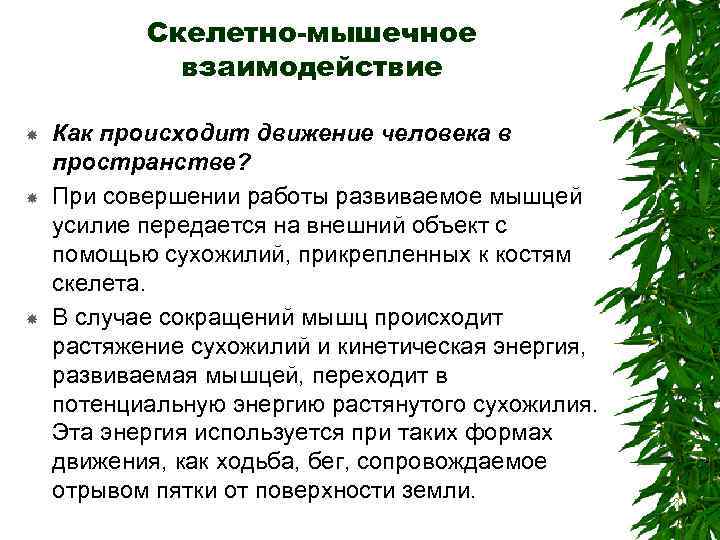 Скелетно-мышечное взаимодействие

Как происходит движение человека в пространстве?

При совершении работы развиваемое мышцей усилие передается на внешний объект с помощью сухожилий, прикрепленных к костям скелета.

В случае сокращений мышц происходит растяжение сухожилий и кинетическая энергия, развиваемая мышцей, переходит в потенциальную энергию растянутого сухожилия. Эта энергия используется при таких формах движения, как ходьба, бег, сопровождаемое отрывом пятки от поверхности земли.